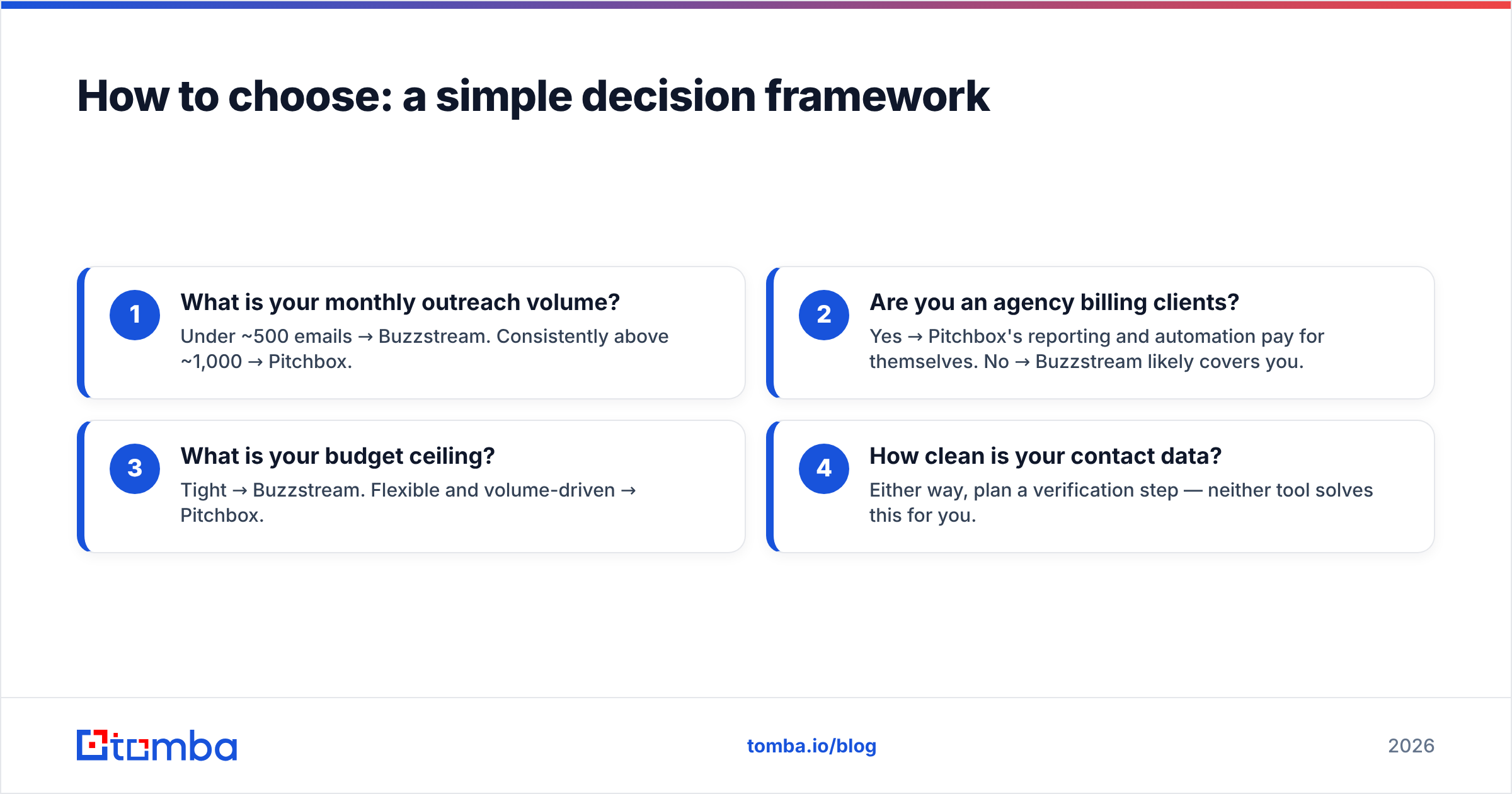 How to choose: a simple decision framework

1
What is your monthly outreach volume?
Under ~500 emails → Buzzstream. Consistently above ~1,000 → Pitchbox.

2
Are you an agency billing clients?
Yes → Pitchbox's reporting and automation pay for themselves. No → Buzzstream likely covers you.

3
What is your budget ceiling?
Tight → Buzzstream. Flexible and volume-driven → Pitchbox.

4
How clean is your contact data?
Either way, plan a verification step — neither tool solves this for you.

tomba

tomba.io/blog

2026